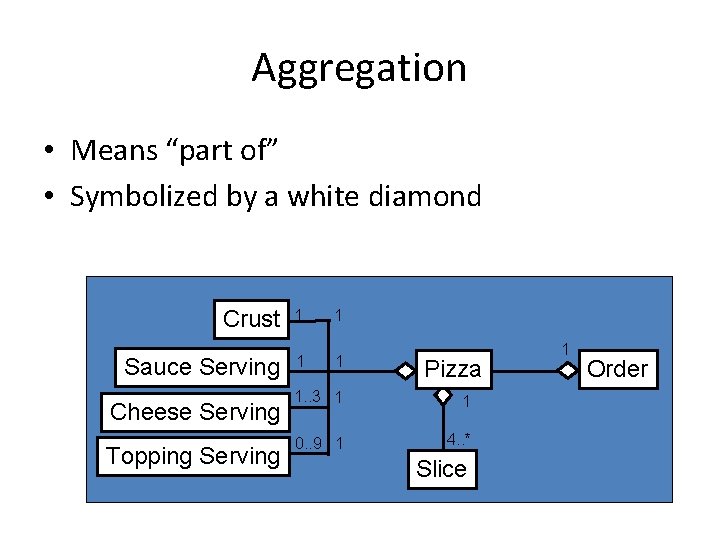 Aggregation

• Means “part of”
• Symbolized by a white diamond

Crust 1 1
Sauce Serving 1 1
Cheese Serving 1..3 1
Topping Serving 0..9 1
Pizza
1
Order
1
4..*
Slice